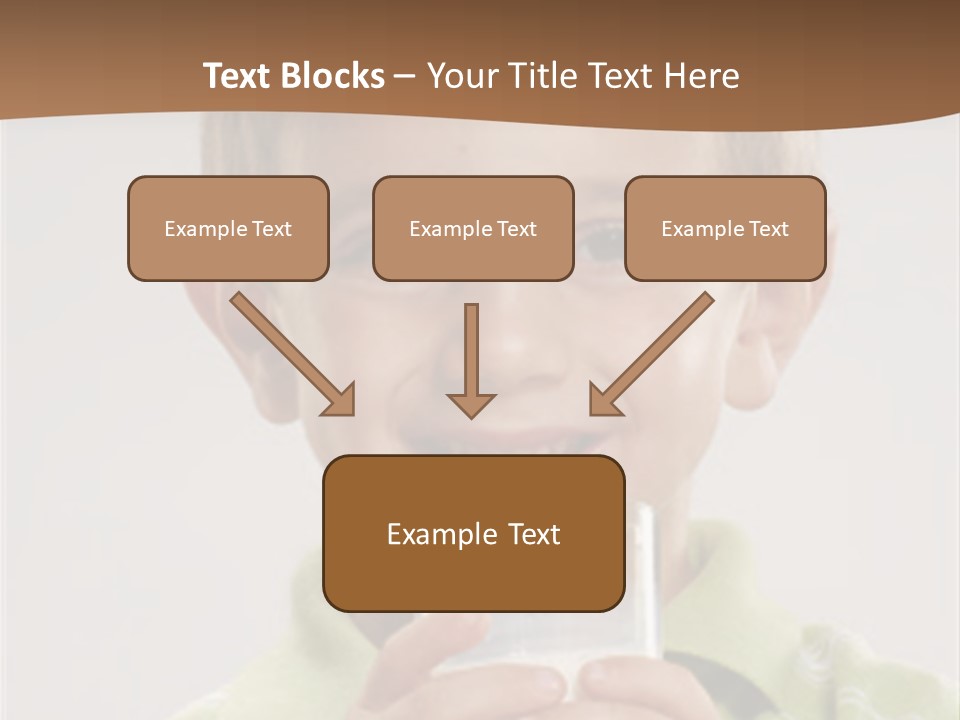 Text Blocks – Your Title Text Here

Example Text

Example Text

Example Text

Example Text